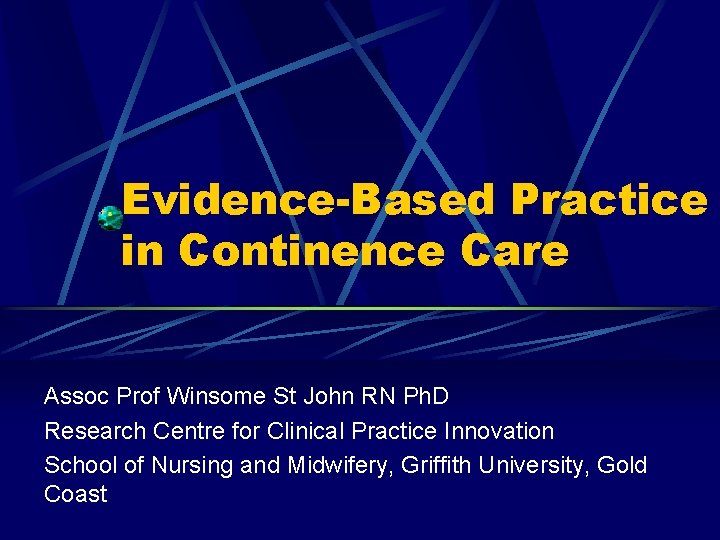 Evidence-Based Practice in Continence Care

Assoc Prof Winsome St John RN PhD

Research Centre for Clinical Practice Innovation

School of Nursing and Midwifery, Griffith University, Gold Coast